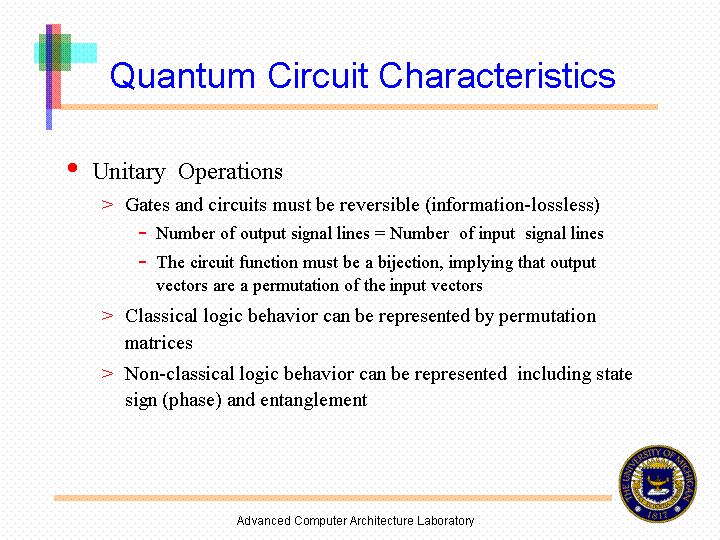 Quantum Circuit Characteristics

• Unitary Operations

> Gates and circuits must be reversible (information-lossless)

- Number of output signal lines = Number of input signal lines

- The circuit function must be a bijection, implying that output vectors are a permutation of the input vectors

> Classical logic behavior can be represented by permutation matrices

> Non-classical logic behavior can be represented including state sign (phase) and entanglement

THE UNIVERSITY OF MICHIGAN 1817

Advanced Computer Architecture Laboratory